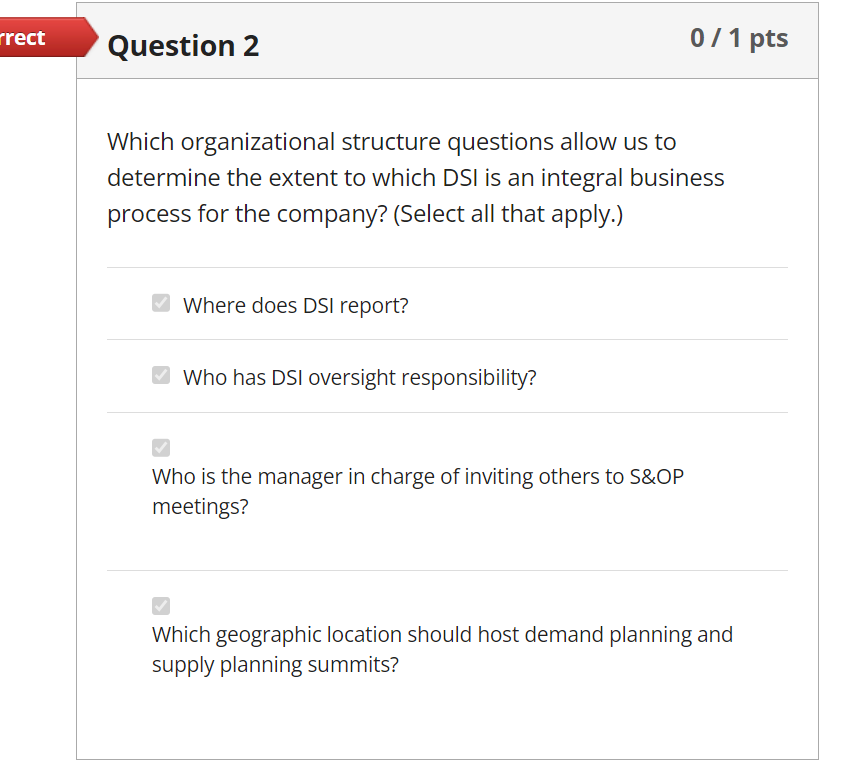 rrect

Question 2

0 / 1 pts

Which organizational structure questions allow us to determine the extent to which DSI is an integral business process for the company? (Select all that apply.)

Where does DSI report?

Who has DSI oversight responsibility?

Who is the manager in charge of inviting others to S&OP meetings?

Which geographic location should host demand planning and supply planning summits?